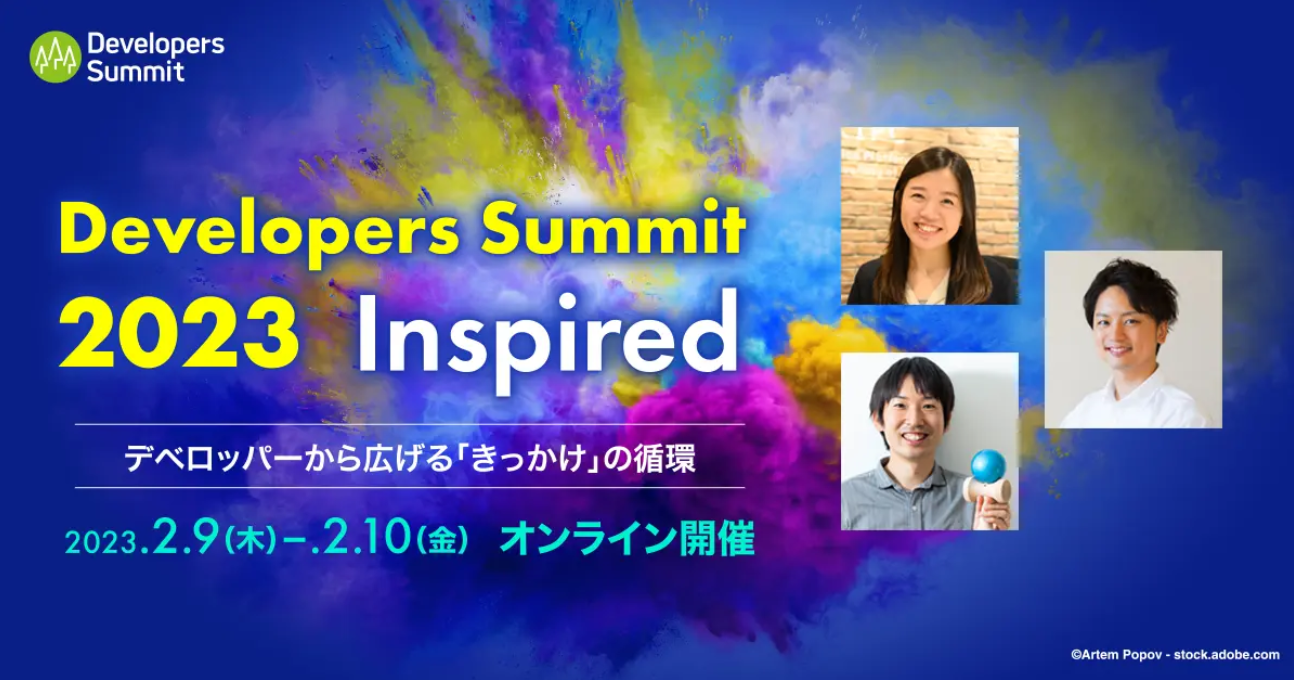 Developers Summit

Developers Summit 2023 Inspired

デベロッパーから広げる「きっかけ」の循環

2023.2.9(木)–.2.10(金) オンライン開催

©Artem Popov - stock.adobe.com